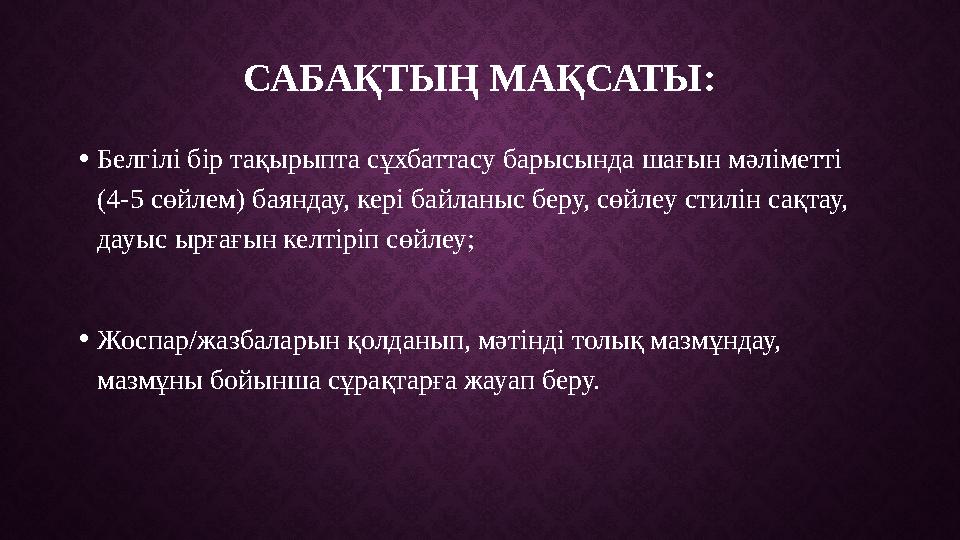 САБАҚТЫҢ МАҚСАТЫ:

• Белгілі бір тақырыпта сұхбаттасу барысында шағын мәліметті (4-5 сөйлем) баяндау, кері байланыс беру, сөйлеу стилін сақтау, дауыс ырғағын келтіріп сөйлеу;

• Жоспар/жазбаларын қолданып, мәтінді толық мазмұндау, мазмұны бойынша сұрақтарға жауап беру.